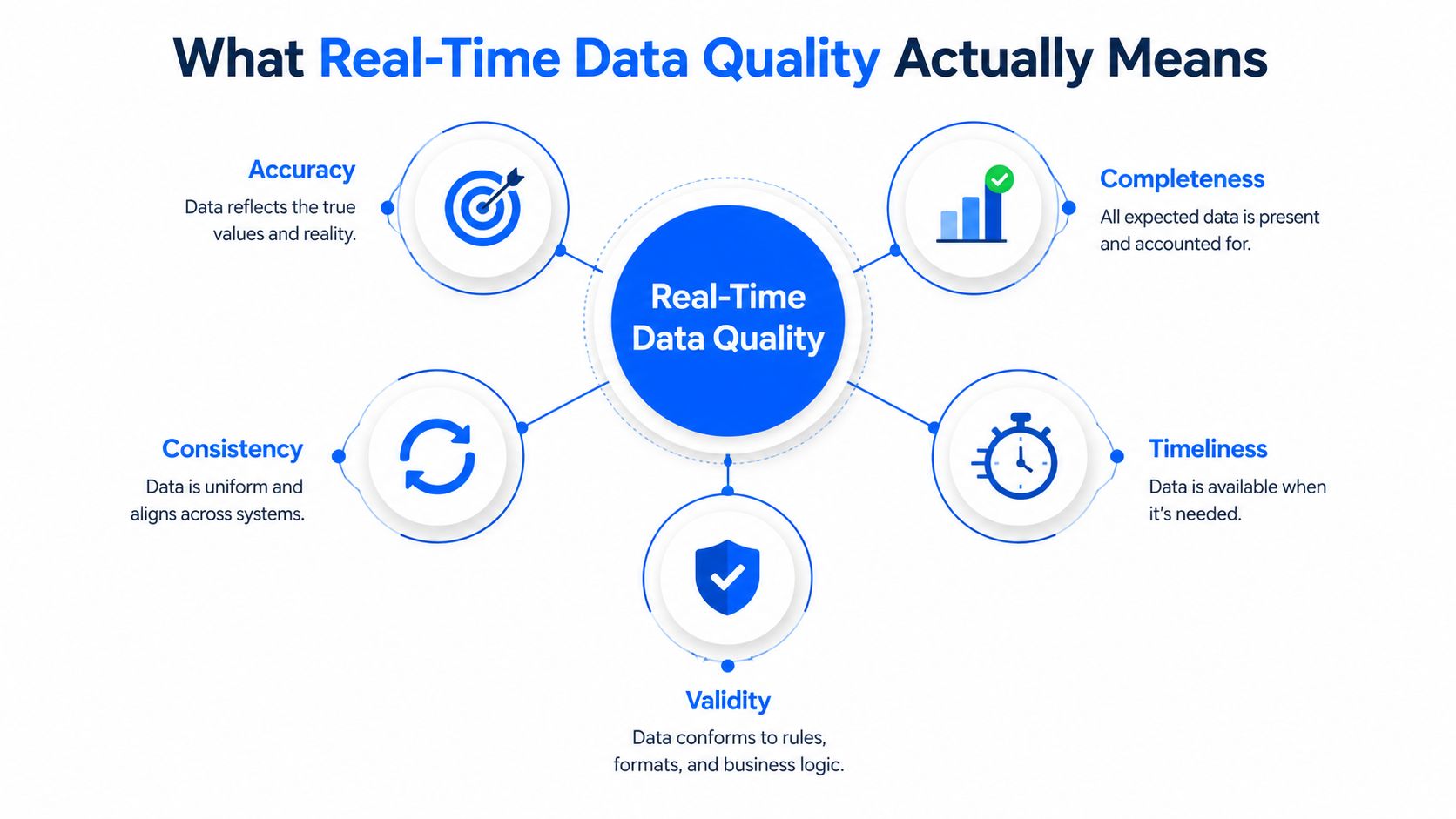 What Real-Time Data Quality Actually Means

Accuracy
Data reflects the true values and reality.

Completeness
All expected data is present and accounted for.

Real-Time Data Quality

Consistency
Data is uniform and aligns across systems.

Timeliness
Data is available when it's needed.

Validity
Data conforms to rules, formats, and business logic.